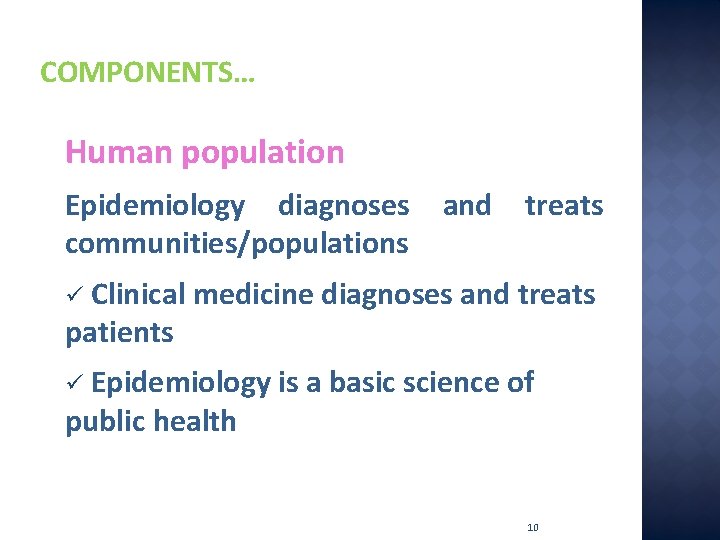 COMPONENTS…

Human population

Epidemiology diagnoses and treats communities/populations

✓ Clinical medicine diagnoses and treats patients

✓ Epidemiology is a basic science of public health

10